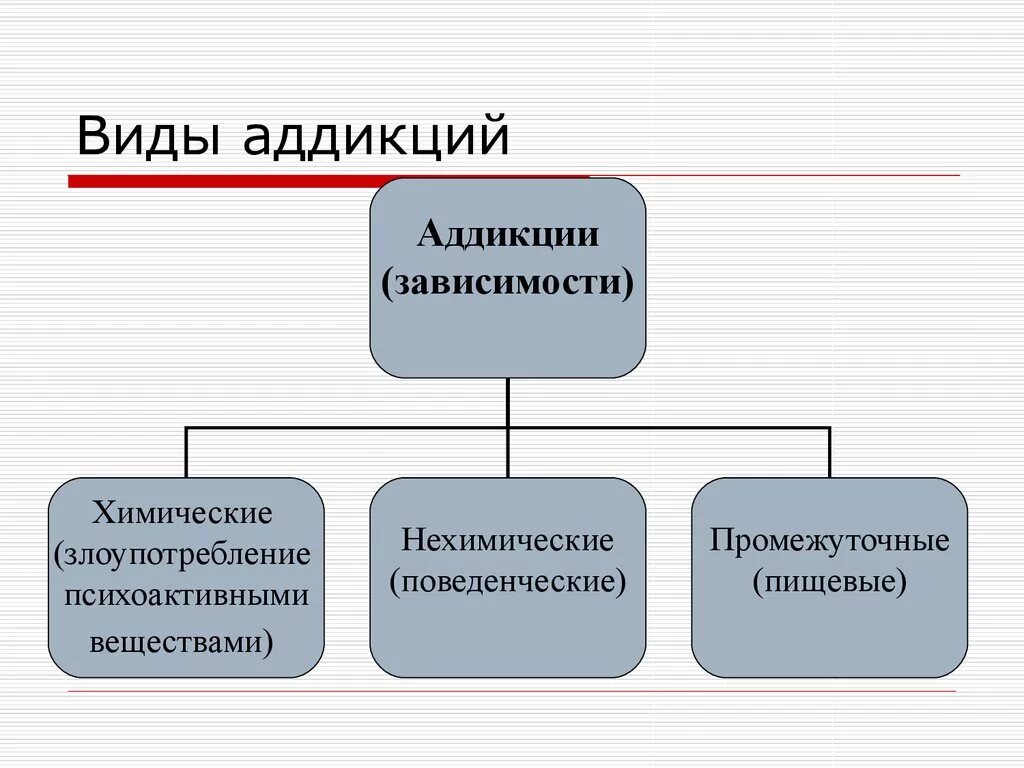 Виды аддикций

Аддикции (зависимости)

Химические (злоупотребление психоактивными веществами)

Нехимические (поведенческие)

Промежуточные (пищевые)